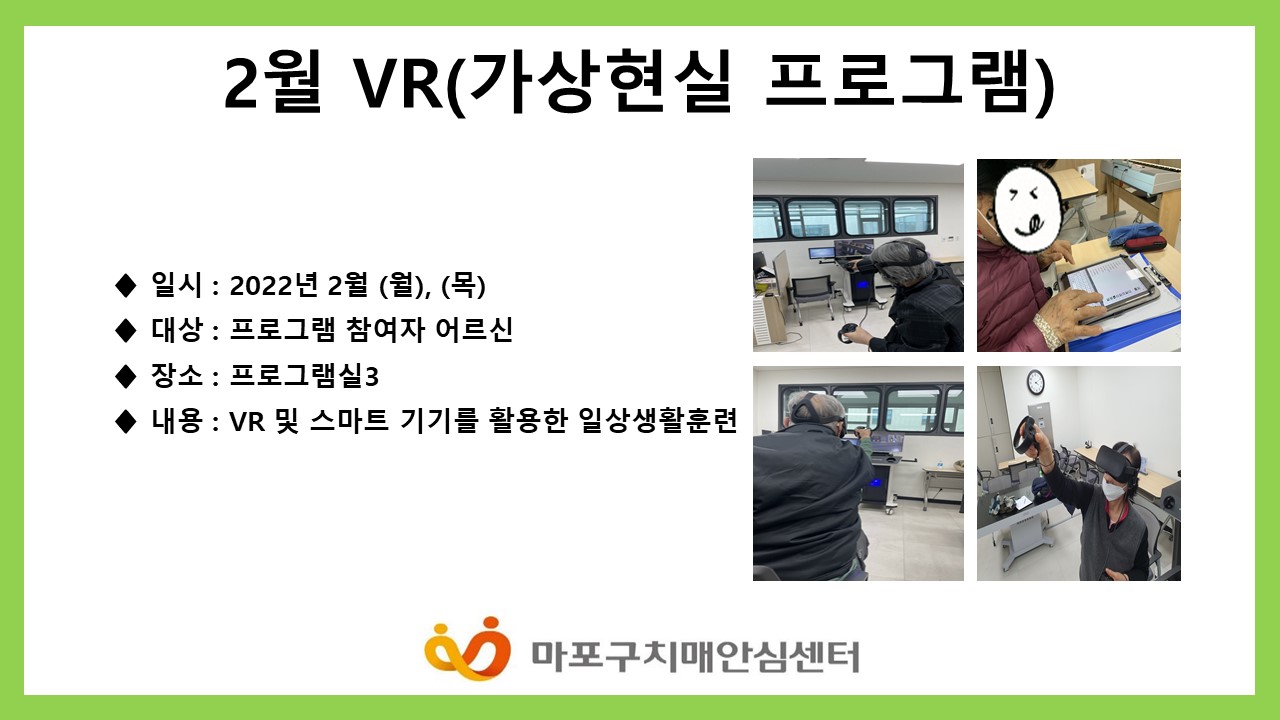 2월 VR(가상현실 프로그램)

◆ 일시 : 2022년 2월 (월), (목)
◆ 대상 : 프로그램 참여자 어르신
◆ 장소 : 프로그램실3
◆ 내용 : VR 및 스마트 기기를 활용한 일상생활훈련

마포구치매안심센터